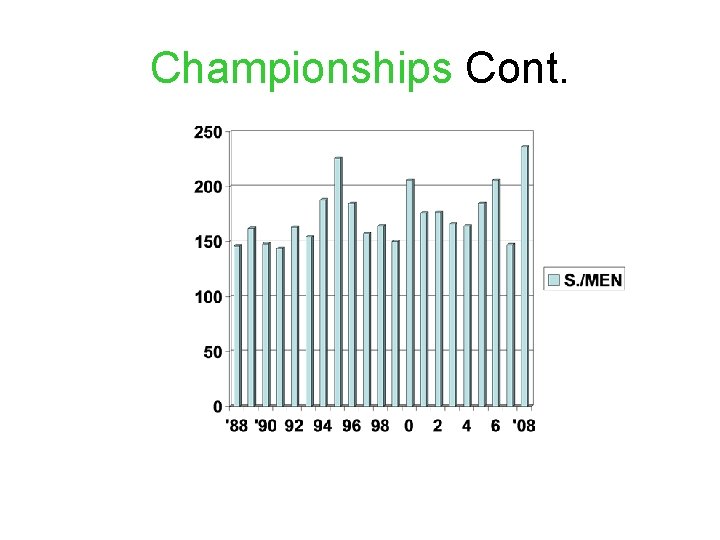 Championships Cont.

250
200
150
100
50
0

'88 '90 92 94 96 98 0 2 4 6 '08

S./MEN